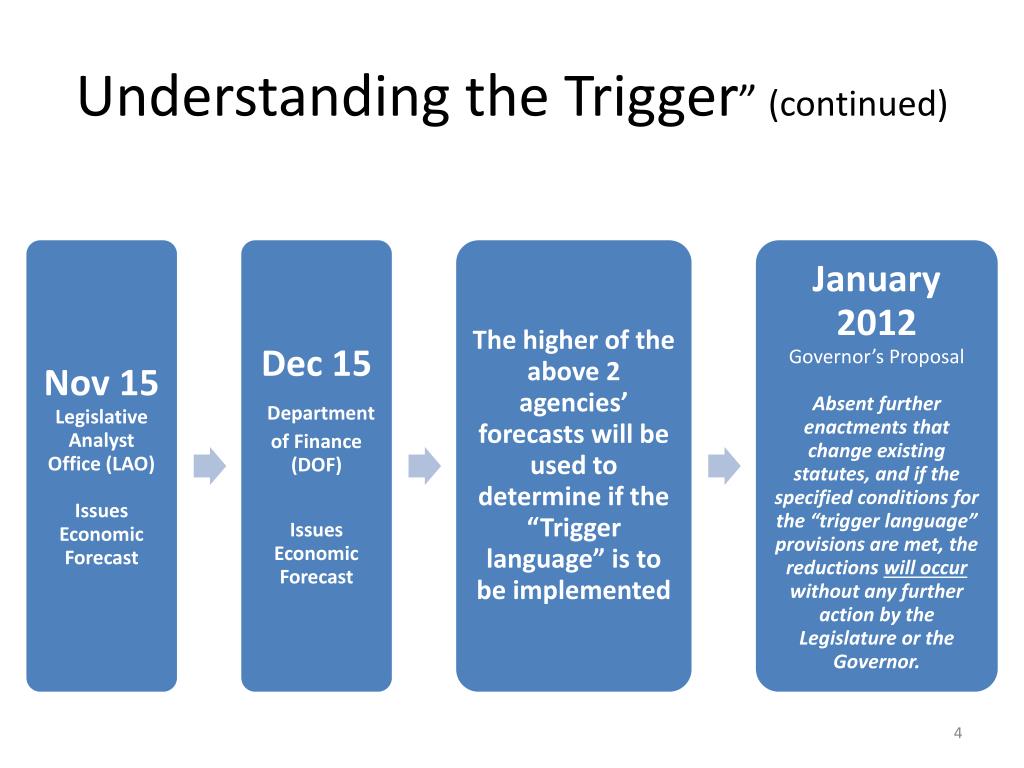 Understanding the Trigger” (continued)

Nov 15
Legislative Analyst Office (LAO)

Issues Economic Forecast

Dec 15
Department of Finance (DOF)

Issues Economic Forecast

The higher of the above 2 agencies’ forecasts will be used to determine if the “Trigger language” is to be implemented

January 2012
Governor’s Proposal

Absent further enactments that change existing statutes, and if the specified conditions for the “trigger language” provisions are met, the reductions will occur without any further action by the Legislature or the Governor.

4